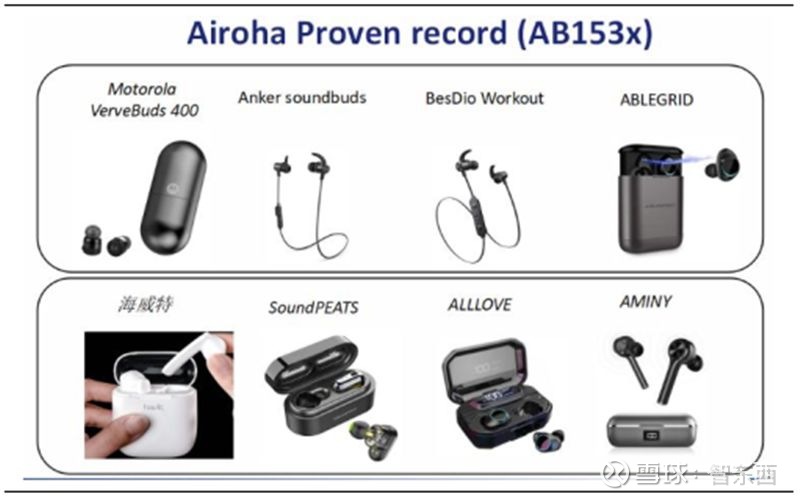 Airoha Proven record (AB153x)

Motorola VerveBuds 400

Anker soundbuds

BesDio Workout

ABLEGRID

海威特

SoundPEATS

ALLLOVE

AMINY

雪球 · 智东西